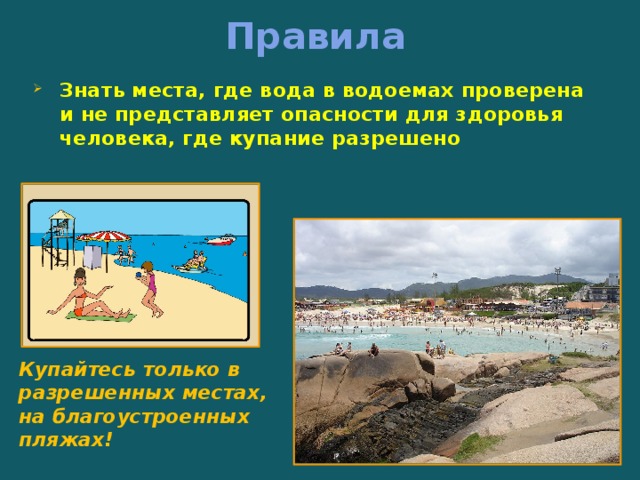 Правила

Знать места, где вода в водоемах проверена и не представляет опасности для здоровья человека, где купание разрешено

Купайтесь только в разрешенных местах, на благоустроенных пляжах!